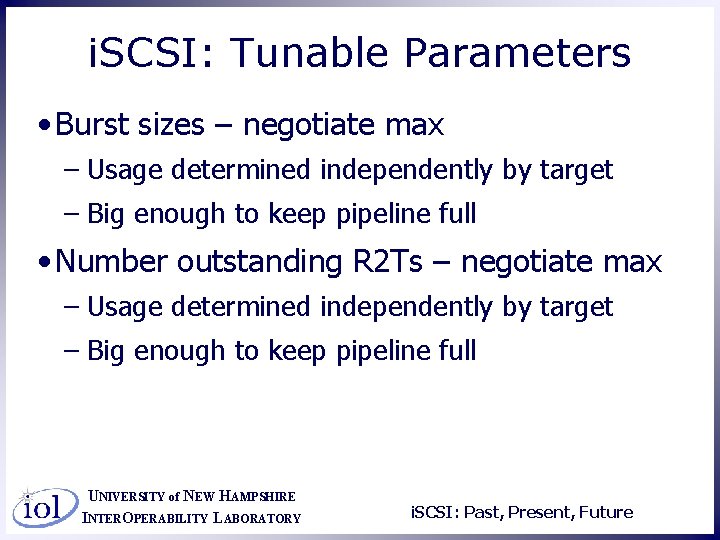 iSCSI: Tunable Parameters

• Burst sizes – negotiate max

– Usage determined independently by target

– Big enough to keep pipeline full

• Number outstanding R2Ts – negotiate max

– Usage determined independently by target

– Big enough to keep pipeline full

iol UNIVERSITY of NEW HAMPSHIRE INTEROPERABILITY LABORATORY

iSCSI: Past, Present, Future